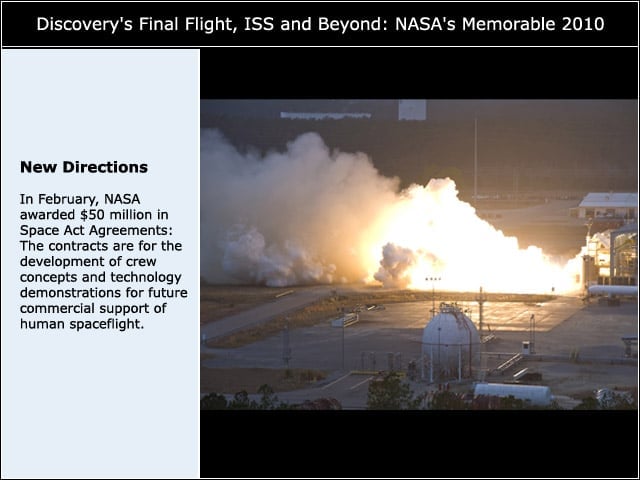 Discovery's Final Flight, ISS and Beyond: NASA's Memorable 2010

New Directions

In February, NASA awarded \$50 million in Space Act Agreements: The contracts are for the development of crew concepts and technology demonstrations for future commercial support of human spaceflight.